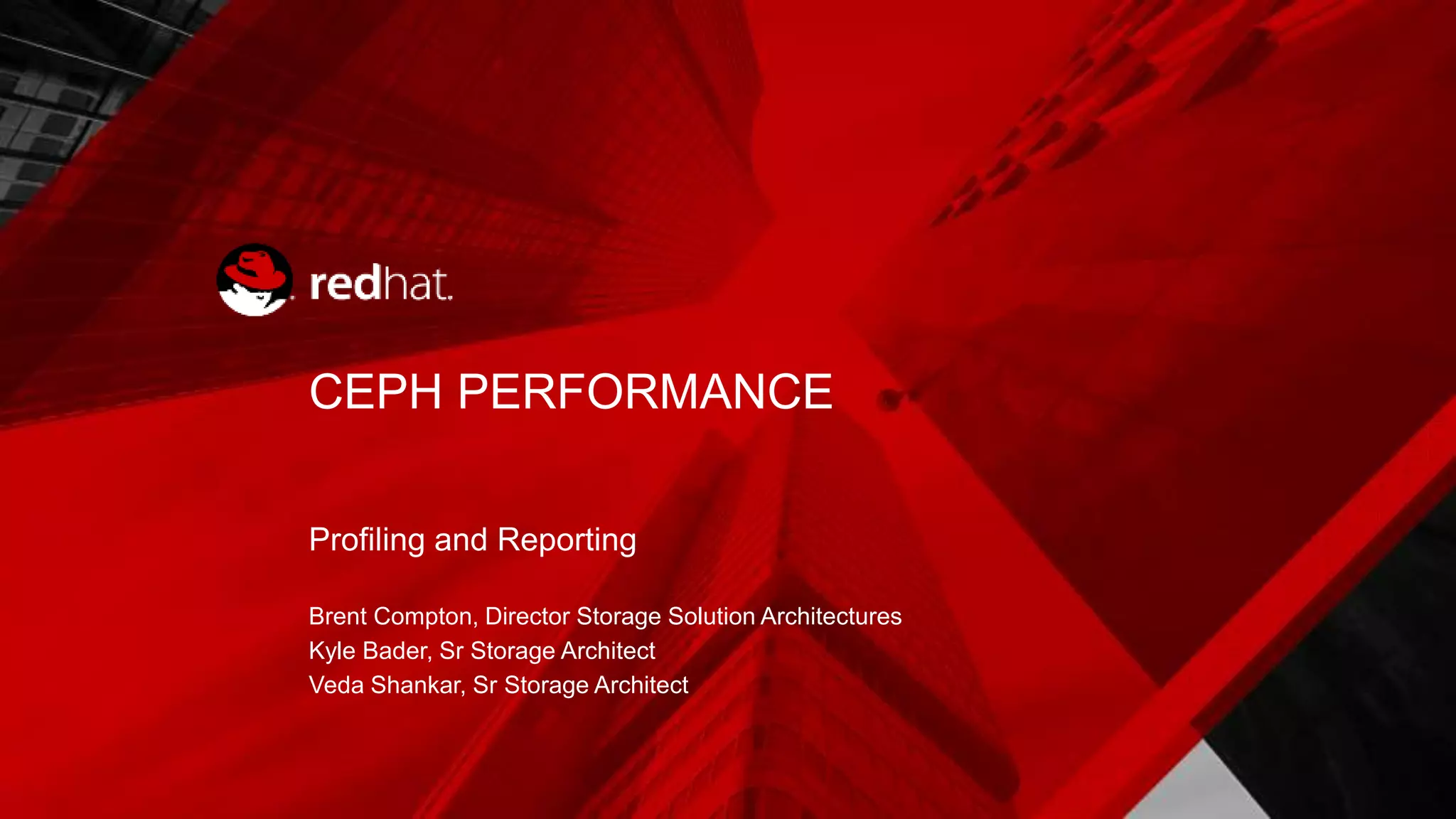 redhat.

CEPH PERFORMANCE

Profiling and Reporting

Brent Compton, Director Storage Solution Architectures
Kyle Bader, Sr Storage Architect
Veda Shankar, Sr Storage Architect